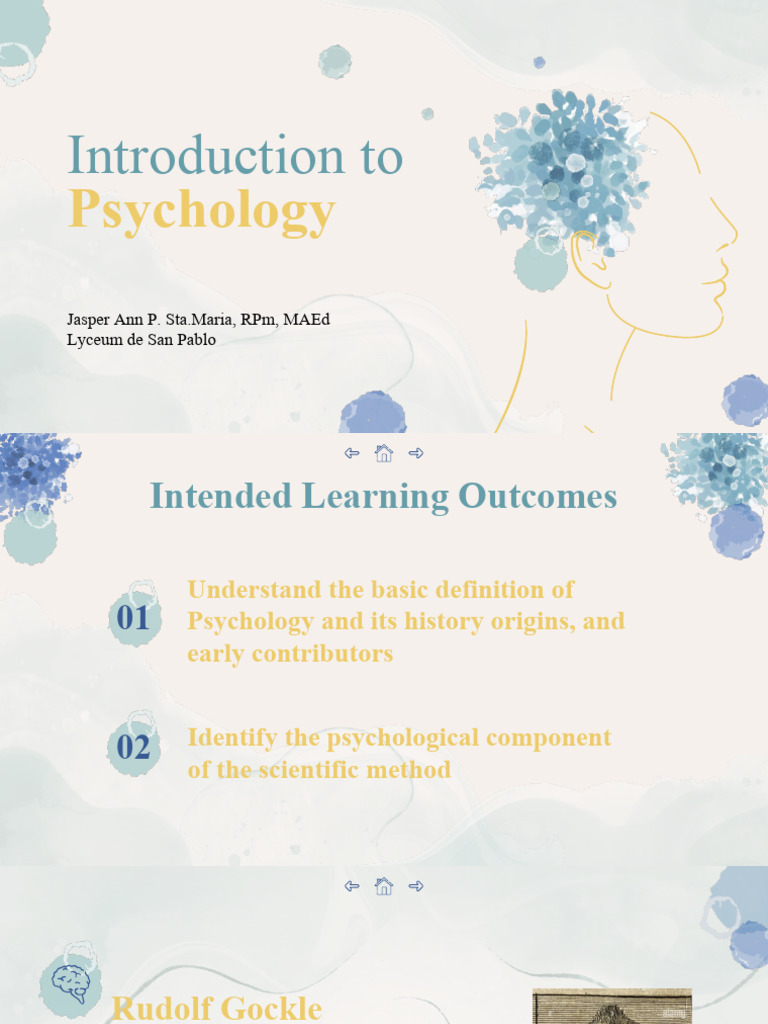 Introduction to
Psychology

Jasper Ann P. Sta.Maria, RPm, MAEd
Lyceum de San Pablo

Intended Learning Outcomes

01 Understand the basic definition of Psychology and its history origins, and early contributors

02 Identify the psychological component of the scientific method

Rudolf Gockle